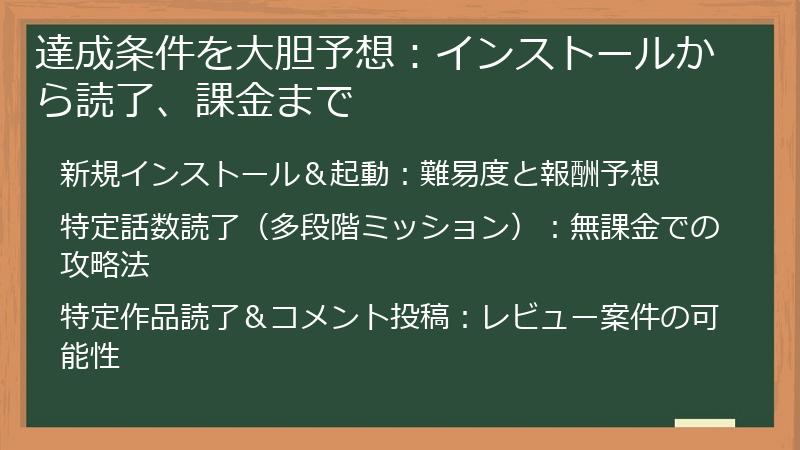 達成条件を大胆予想：インストールから読了、課金まで

新規インストール＆起動：難易度と報酬予想

特定話数読了（多段階ミッション）：無課金での攻略法

特定作品読了＆コメント投稿：レビュー案件の可能性